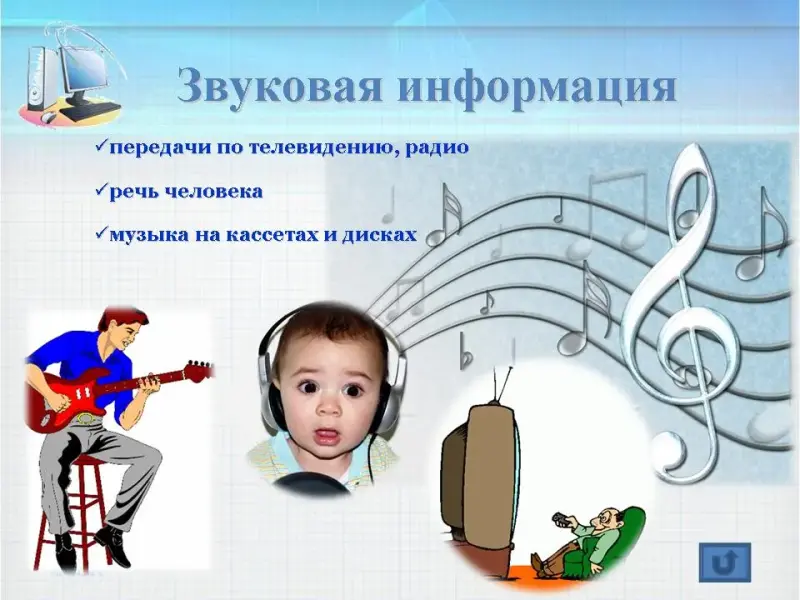 Звуковая информация

✓передачи по телевидению, радио

✓речь человека

✓музыка на кассетах и дисках